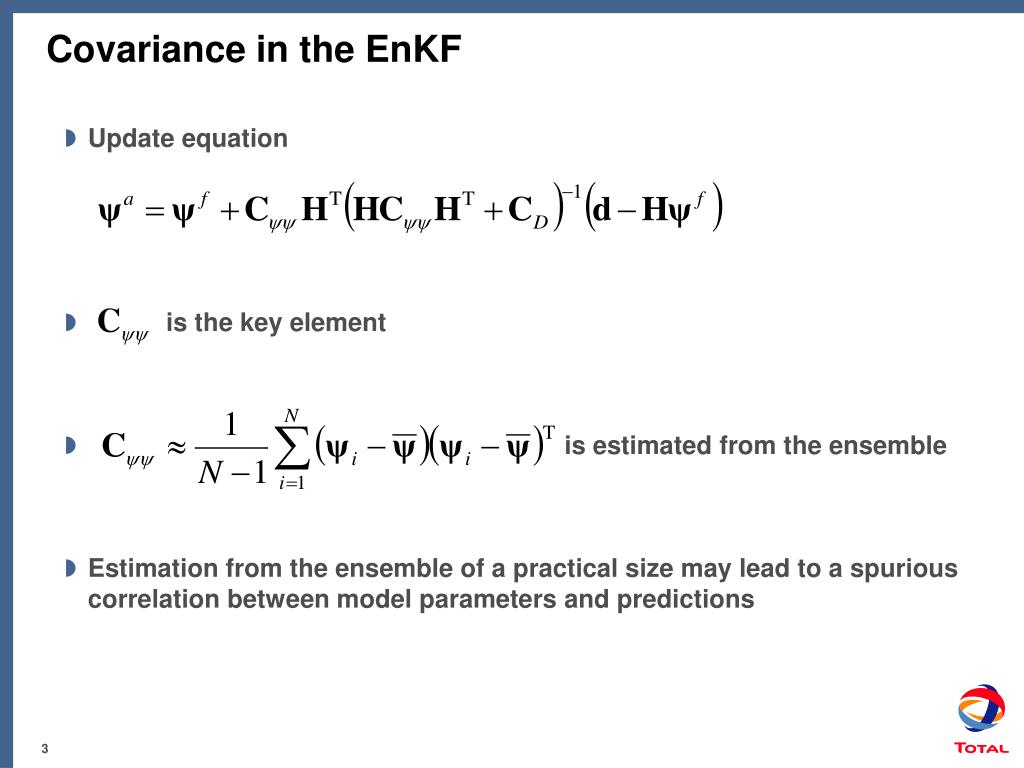 Covariance in the EnKF

Update equation

$\boldsymbol{\psi}^a = \boldsymbol{\psi}^f + \mathbf{C}_{\psi\psi}\mathbf{H}^{\mathrm{T}}\left(\mathbf{H}\mathbf{C}_{\psi\psi}\mathbf{H}^{\mathrm{T}} + \mathbf{C}_D\right)^{-1}\left(\mathbf{d} - \mathbf{H}\boldsymbol{\psi}^f\right)$

$\mathbf{C}_{\psi\psi}$ is the key element

$\mathbf{C}_{\psi\psi} \approx \frac{1}{N-1}\sum_{i=1}^{N}\left(\boldsymbol{\psi}_i - \overline{\boldsymbol{\psi}}\right)\left(\boldsymbol{\psi}_i - \overline{\boldsymbol{\psi}}\right)^{\mathrm{T}}$ is estimated from the ensemble

Estimation from the ensemble of a practical size may lead to a spurious correlation between model parameters and predictions

3

TOTAL